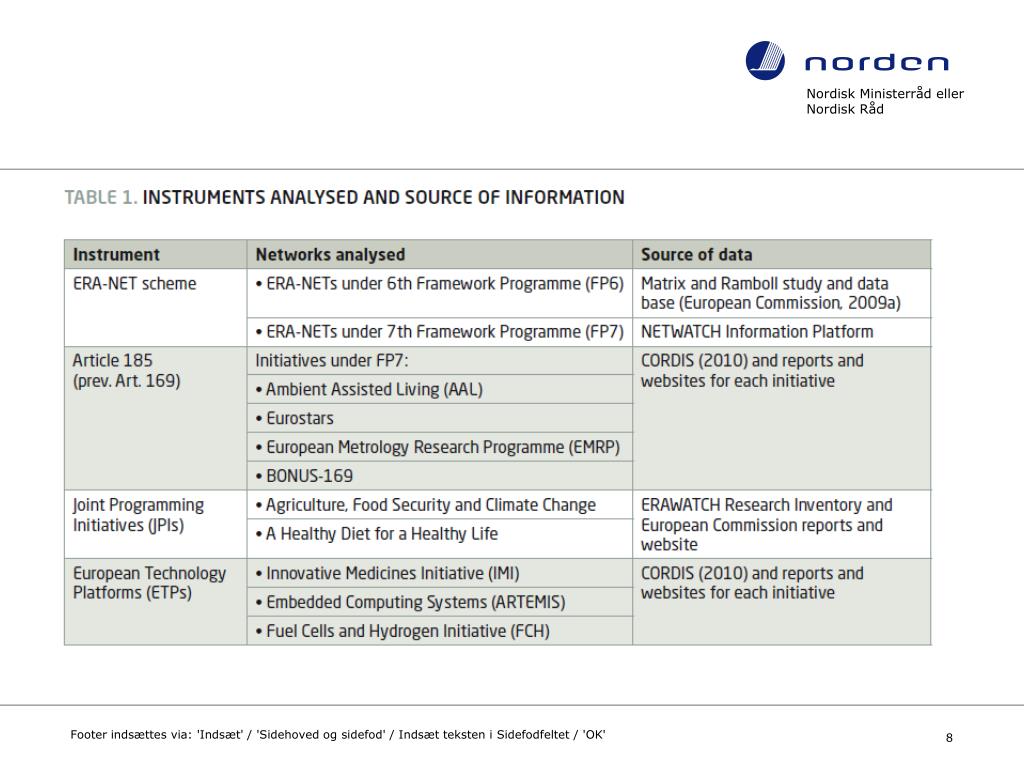 norden
Nordisk Ministerråd eller Nordisk Råd

TABLE 1. INSTRUMENTS ANALYSED AND SOURCE OF INFORMATION

| Instrument | Networks analysed | Source of data |
|---|---|---|
| ERA-NET scheme | • ERA-NETs under 6th Framework Programme (FP6) | Matrix and Ramboll study and data base (European Commission, 2009a) |
| | • ERA-NETs under 7th Framework Programme (FP7) | NETWATCH Information Platform |
| Article 185 (prev. Art. 169) | Initiatives under FP7: | CORDIS (2010) and reports and websites for each initiative |
| | • Ambient Assisted Living (AAL) | |
| | • Eurostars | |
| | • European Metrology Research Programme (EMRP) | |
| | • BONUS-169 | |
| Joint Programming Initiatives (JPIs) | • Agriculture, Food Security and Climate Change | ERAWATCH Research Inventory and European Commission reports and website |
| | • A Healthy Diet for a Healthy Life | |
| European Technology Platforms (ETPs) | • Innovative Medicines Initiative (IMI) | CORDIS (2010) and reports and websites for each initiative |
| | • Embedded Computing Systems (ARTEMIS) | |
| | • Fuel Cells and Hydrogen Initiative (FCH) | |

Footer indsættes via: 'Indsæt' / 'Sidehoved og sidefod' / Indsæt teksten i Sidefodfeltet / 'OK'
8